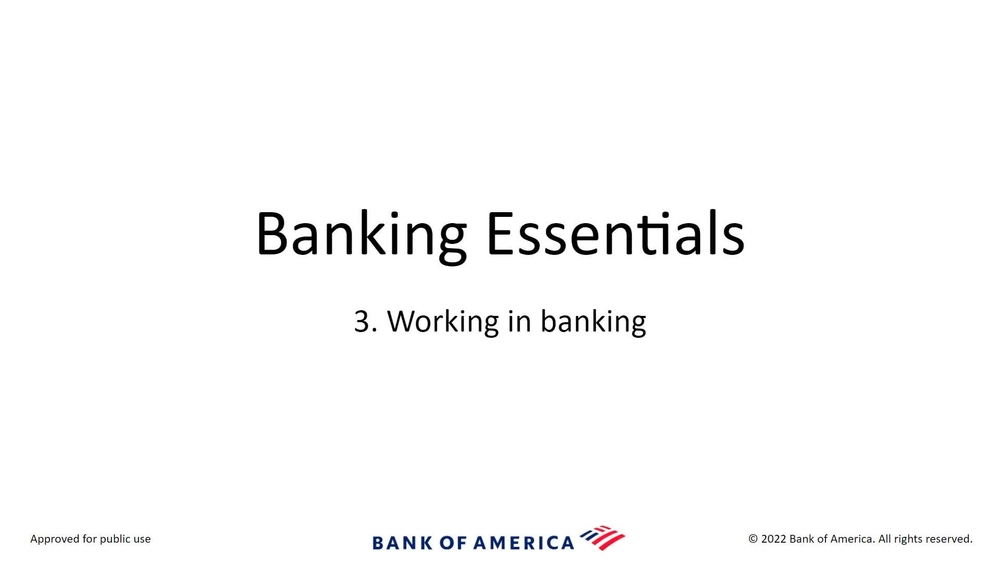 Banking Essentials

3. Working in banking

Approved for public use

BANK OF AMERICA

© 2022 Bank of America. All rights reserved.